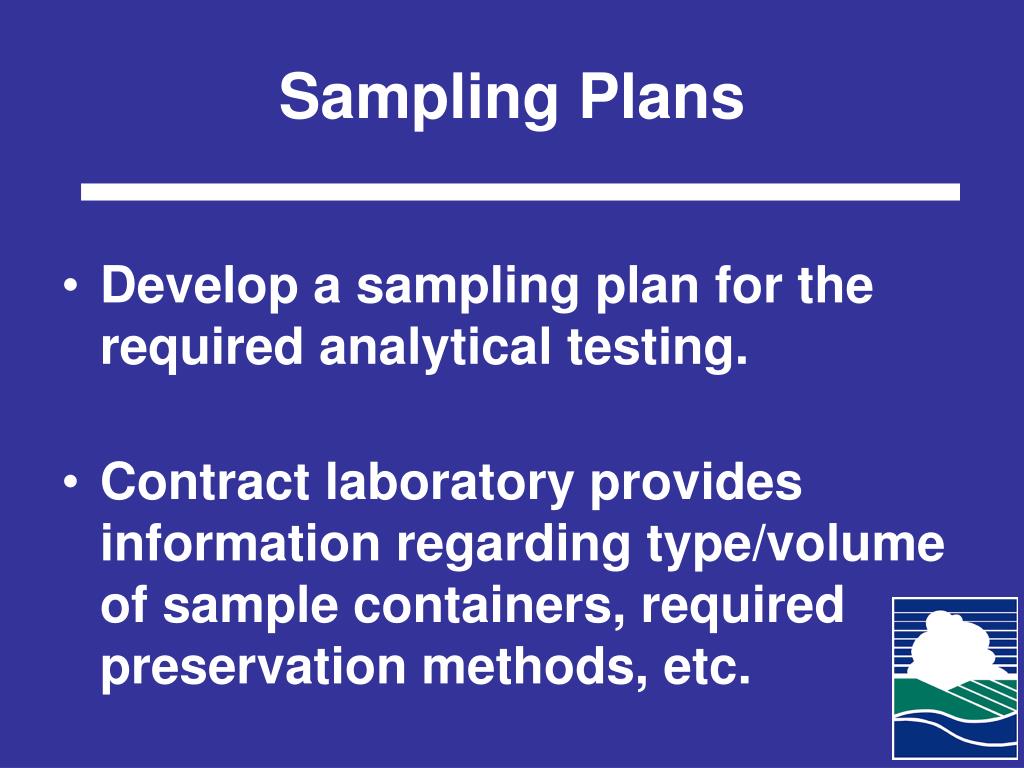 Sampling Plans

• Develop a sampling plan for the required analytical testing.

• Contract laboratory provides information regarding type/volume of sample containers, required preservation methods, etc.